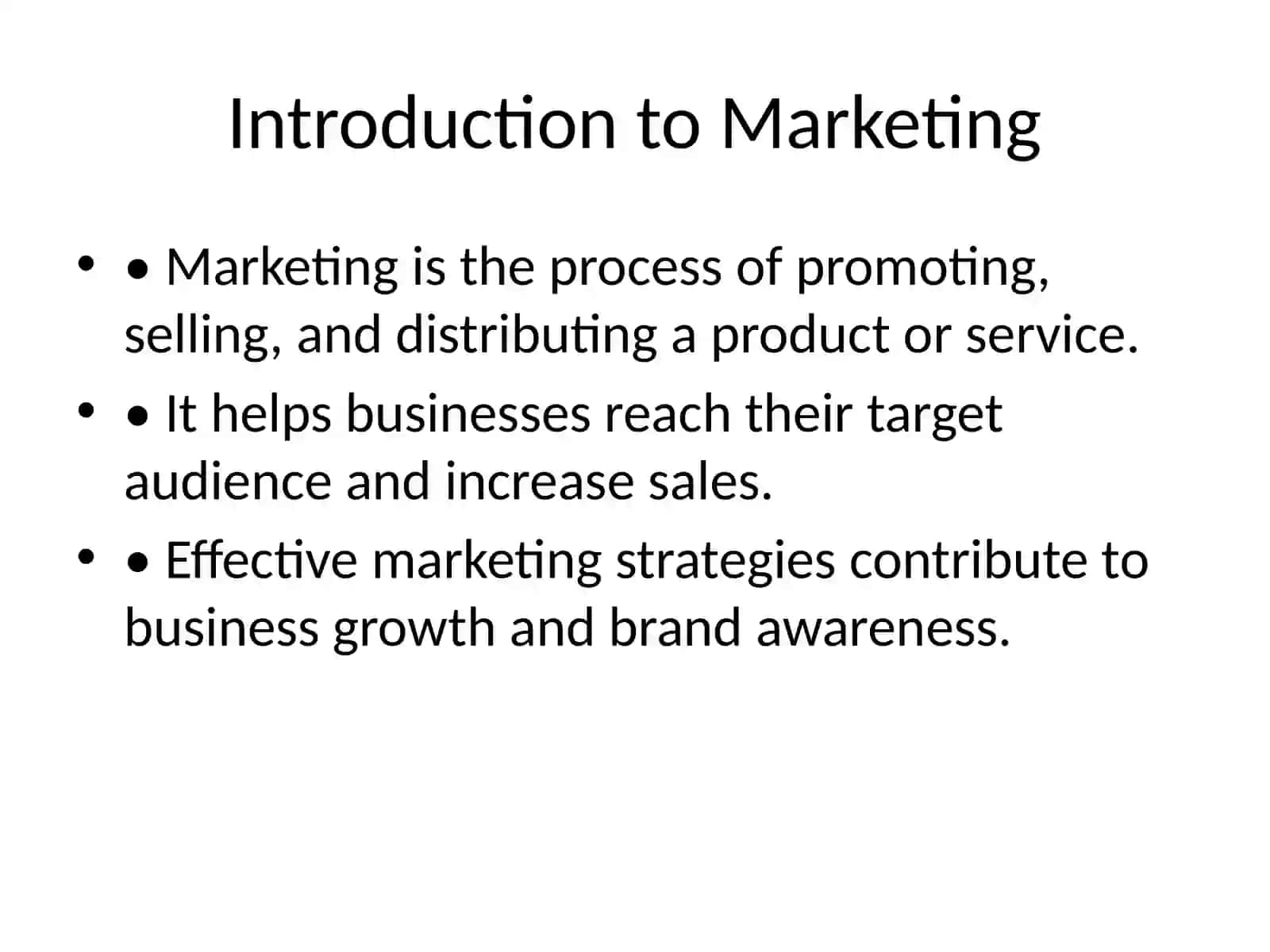 Introduction to Marketing

• • Marketing is the process of promoting, selling, and distributing a product or service.

• • It helps businesses reach their target audience and increase sales.

• • Effective marketing strategies contribute to business growth and brand awareness.